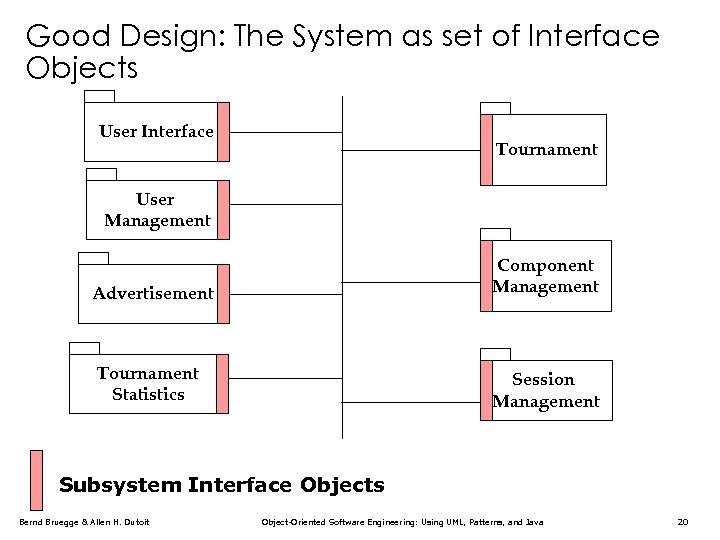 Good Design: The System as set of Interface Objects

User Interface

User Management

Advertisement

Tournament Statistics

Tournament

Component Management

Session Management

Subsystem Interface Objects

Bernd Bruegge & Allen H. Dutoit

Object-Oriented Software Engineering: Using UML, Patterns, and Java

20